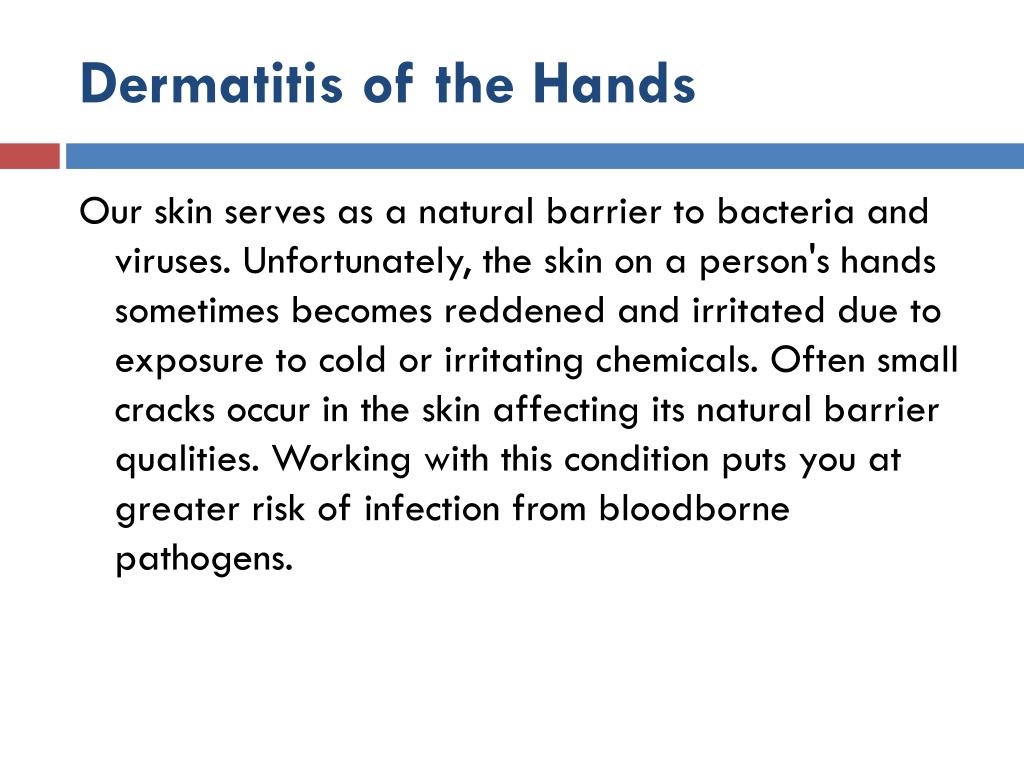 Dermatitis of the Hands

Our skin serves as a natural barrier to bacteria and viruses. Unfortunately, the skin on a person's hands sometimes becomes reddened and irritated due to exposure to cold or irritating chemicals. Often small cracks occur in the skin affecting its natural barrier qualities. Working with this condition puts you at greater risk of infection from bloodborne pathogens.